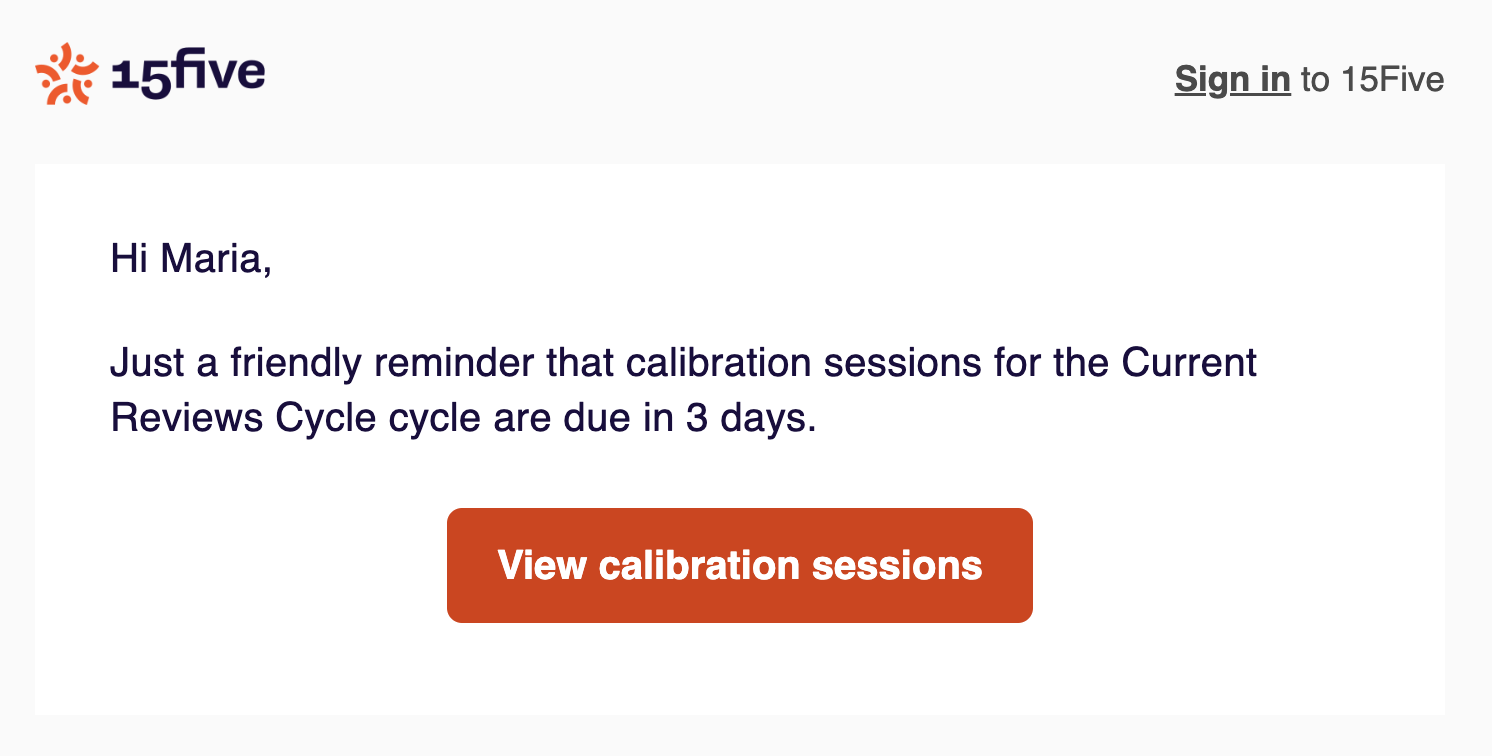 15five

Sign in to 15Five

Hi Maria,

Just a friendly reminder that calibration sessions for the Current Reviews Cycle cycle are due in 3 days.

View calibration sessions